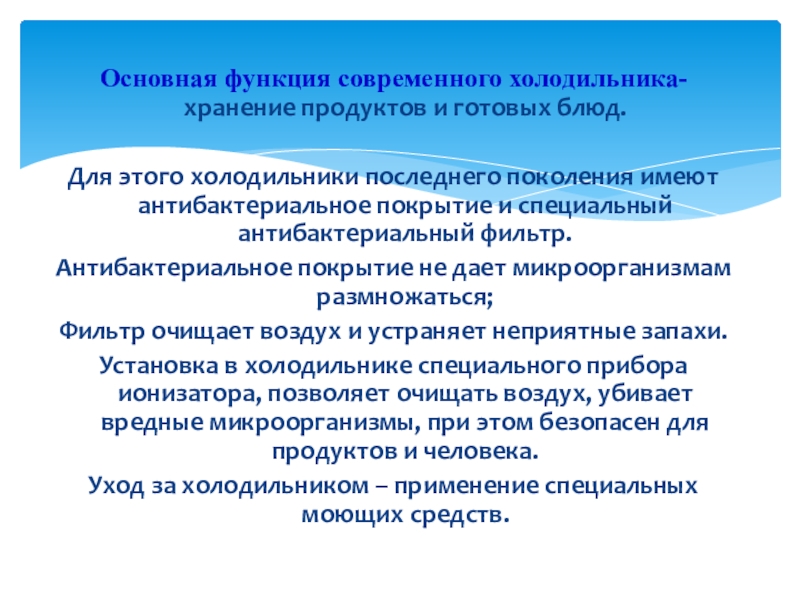 Основная функция современного холодильника- хранение продуктов и готовых блюд.

Для этого холодильники последнего поколения имеют антибактериальное покрытие и специальный антибактериальный фильтр.
Антибактериальное покрытие не дает микроорганизмам размножаться;
Фильтр очищает воздух и устраняет неприятные запахи.
Установка в холодильнике специального прибора ионизатора, позволяет очищать воздух, убивает вредные микроорганизмы, при этом безопасен для продуктов и человека.
Уход за холодильником – применение специальных моющих средств.